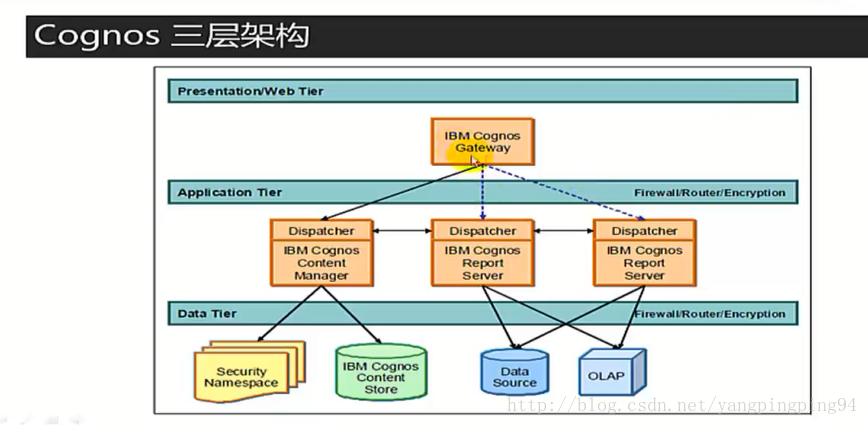 Cognos 三层架构

Presentation/Web Tier

IBM Cognos Gateway

Application Tier

Firewall/Router/Encryption

Dispatcher

IBM Cognos Content Manager

Dispatcher

IBM Cognos Report Server

Dispatcher

IBM Cognos Report Server

Data Tier

Firewall/Router/Encryption

Security Namespace

IBM Cognos Content Store

Data Source

OLAP

http://blog.csdn.net/yangpingping94